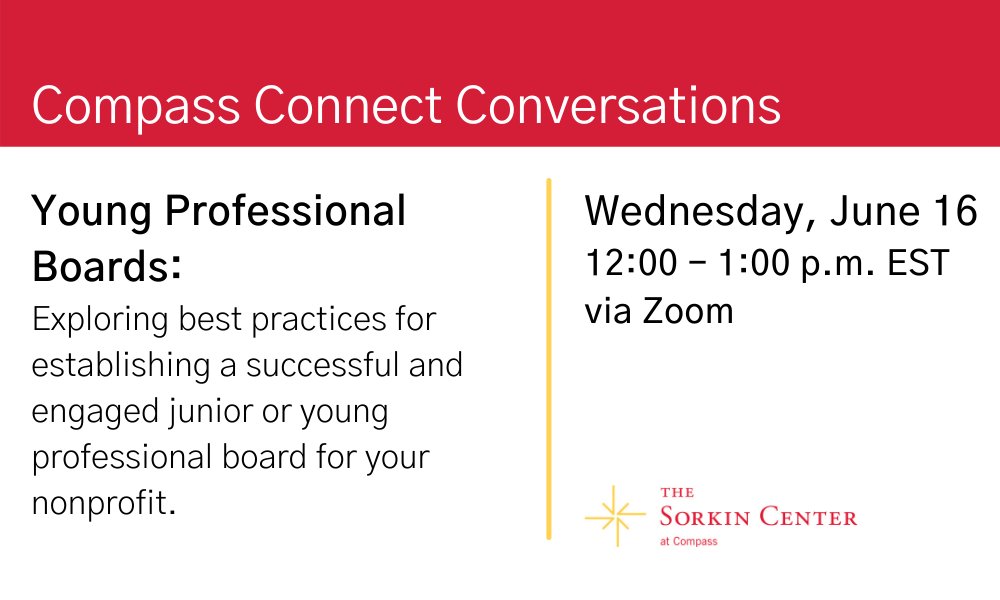 Compass Connect Conversations

Young Professional Boards:
Exploring best practices for establishing a successful and engaged junior or young professional board for your nonprofit.

Wednesday, June 16
12:00 – 1:00 p.m. EST
via Zoom

THE
SORKIN CENTER
at Compass